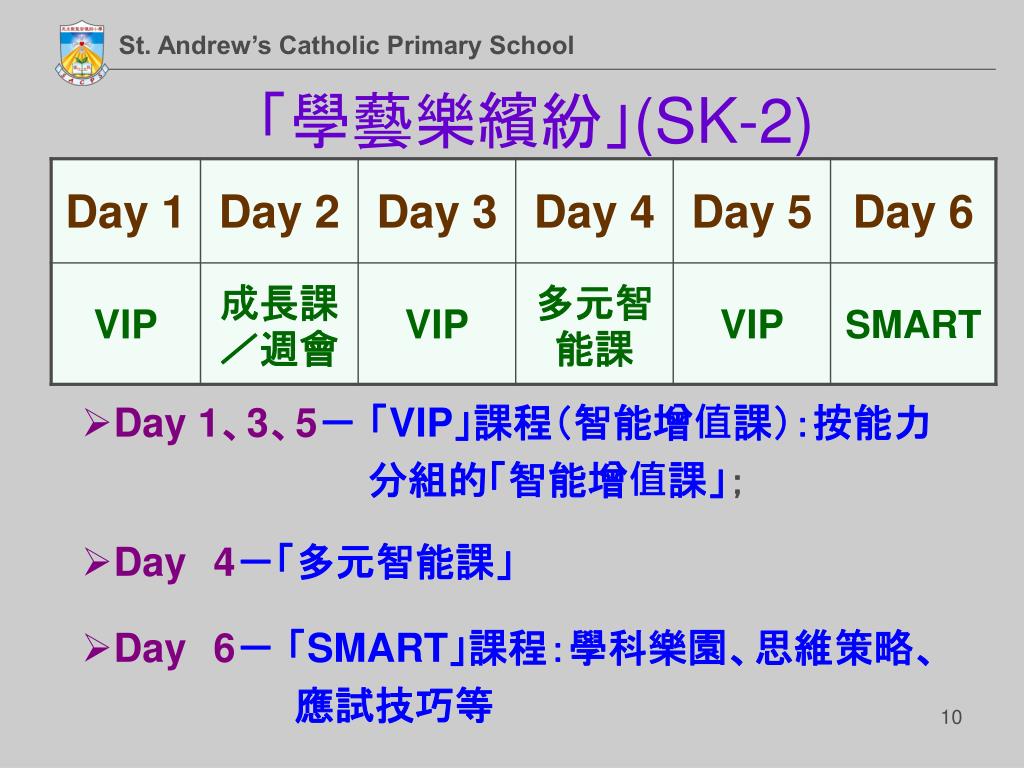 St. Andrew's Catholic Primary School

「學藝樂繽紛」(SK-2)

| Day 1 | Day 2 | Day 3 | Day 4 | Day 5 | Day 6 |
|---|---|---|---|---|---|
| VIP | 成長課／週會 | VIP | 多元智能課 | VIP | SMART |

➢Day 1、3、5－「VIP」課程(智能增值課):按能力分組的「智能增值課」;

➢Day 4－「多元智能課」

➢Day 6－「SMART」課程:學科樂園、思維策略、應試技巧等

10